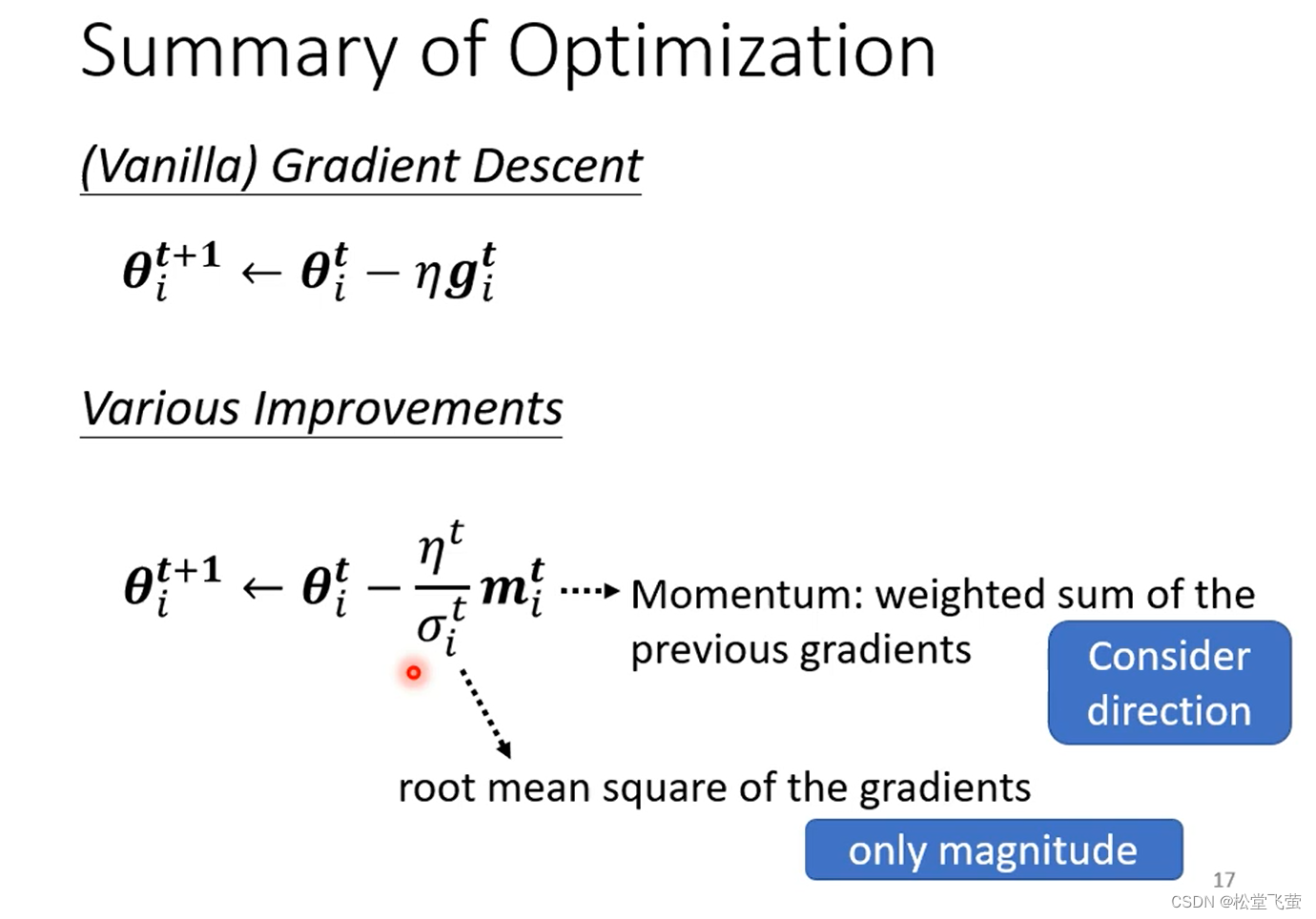 Summary of Optimization

(Vanilla) Gradient Descent

$\boldsymbol{\theta}_i^{t+1} \leftarrow \boldsymbol{\theta}_i^t - \eta \boldsymbol{g}_i^t$

Various Improvements

$\boldsymbol{\theta}_i^{t+1} \leftarrow \boldsymbol{\theta}_i^t - \frac{\eta^t}{\sigma_i^t} \boldsymbol{m}_i^t$

Momentum: weighted sum of the previous gradients

Consider direction

root mean square of the gradients

only magnitude

17

CSDN @松堂飞萤